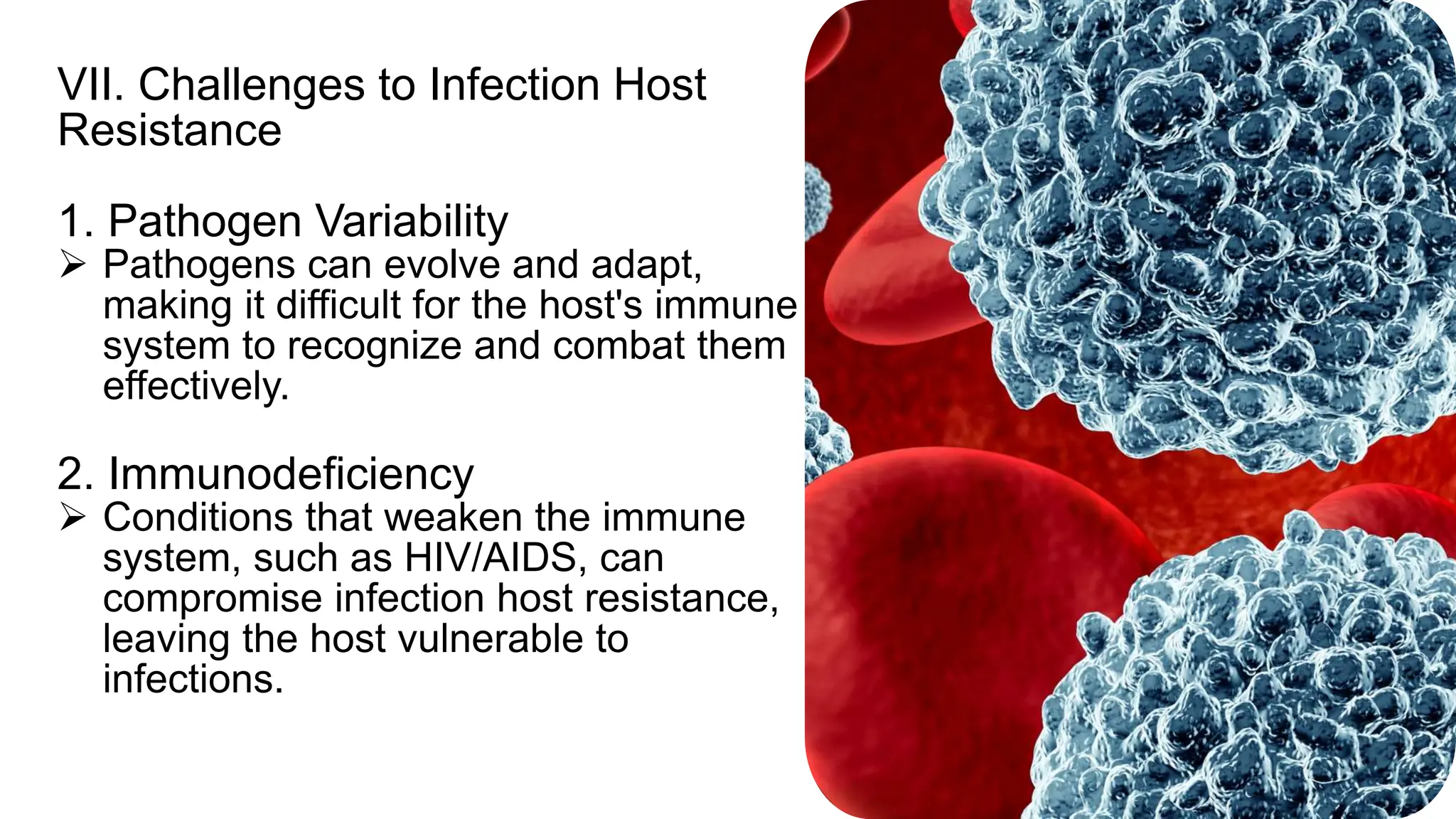 VII. Challenges to Infection Host Resistance

1. Pathogen Variability
➢ Pathogens can evolve and adapt, making it difficult for the host's immune system to recognize and combat them effectively.

2. Immunodeficiency
➢ Conditions that weaken the immune system, such as HIV/AIDS, can compromise infection host resistance, leaving the host vulnerable to infections.